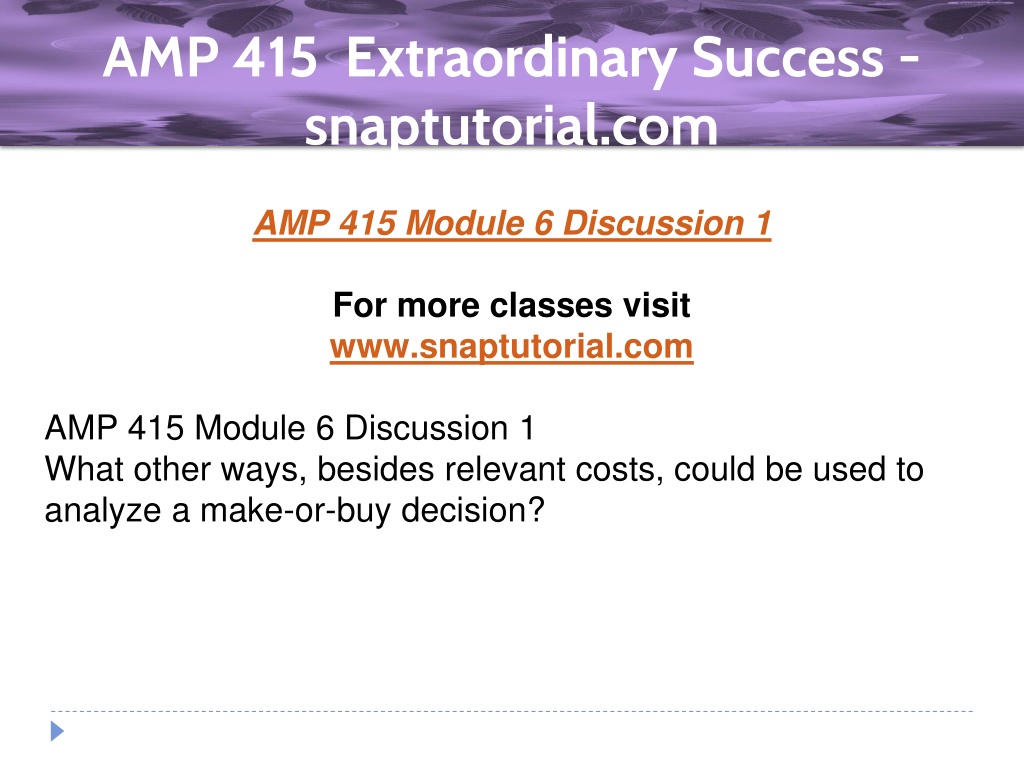 AMP 415 Extraordinary Success - snaptutorial.com

AMP 415 Module 6 Discussion 1

For more classes visit
www.snaptutorial.com

AMP 415 Module 6 Discussion 1
What other ways, besides relevant costs, could be used to analyze a make-or-buy decision?